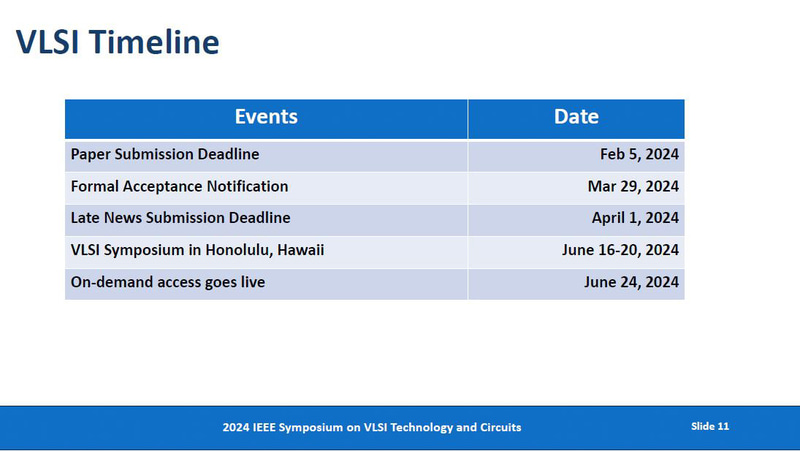 VLSI Timeline

| Events | Date |
|---|---|
| Paper Submission Deadline | Feb 5, 2024 |
| Formal Acceptance Notification | Mar 29, 2024 |
| Late News Submission Deadline | April 1, 2024 |
| VLSI Symposium in Honolulu, Hawaii | June 16-20, 2024 |
| On-demand access goes live | June 24, 2024 |

2024 IEEE Symposium on VLSI Technology and Circuits

Slide 11